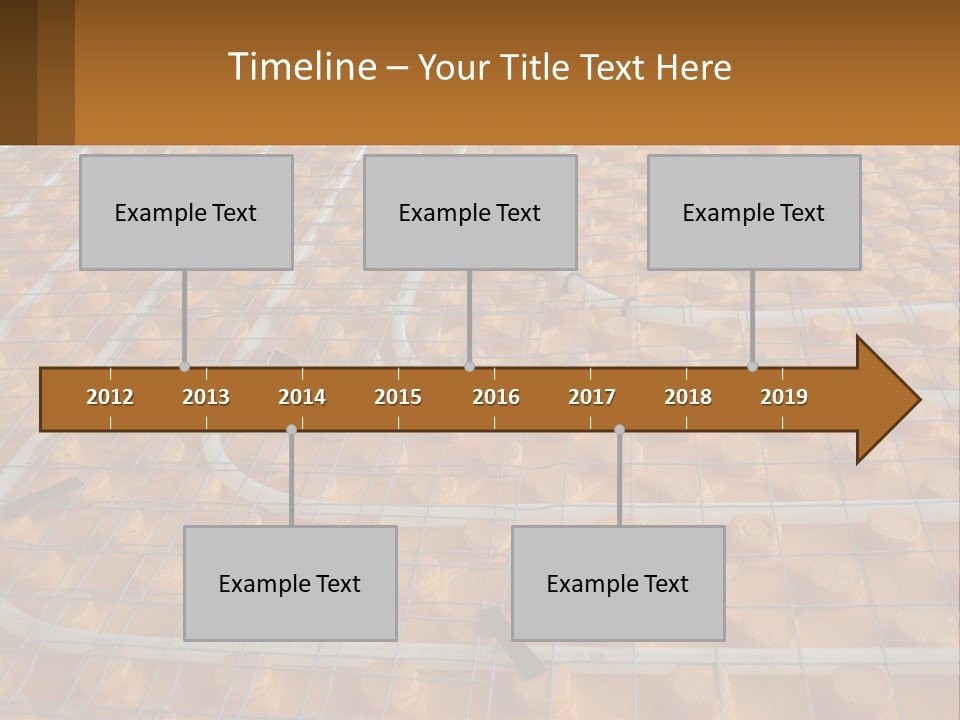 Timeline – Your Title Text Here

Example Text

Example Text

Example Text

2012 2013 2014 2015 2016 2017 2018 2019

Example Text

Example Text